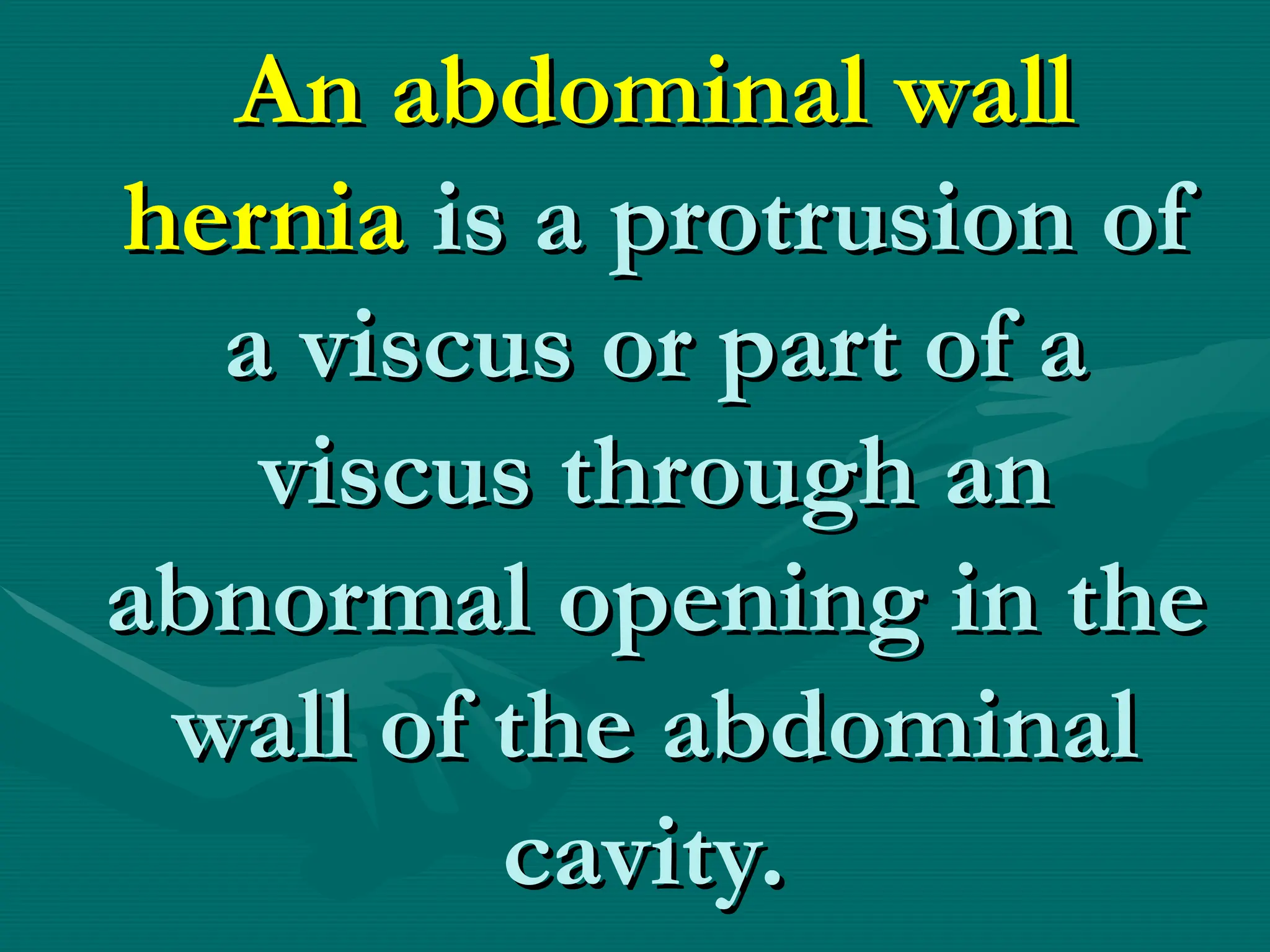 An abdominal wall hernia is a protrusion of a viscus or part of a viscus through an abnormal opening in the wall of the abdominal cavity.